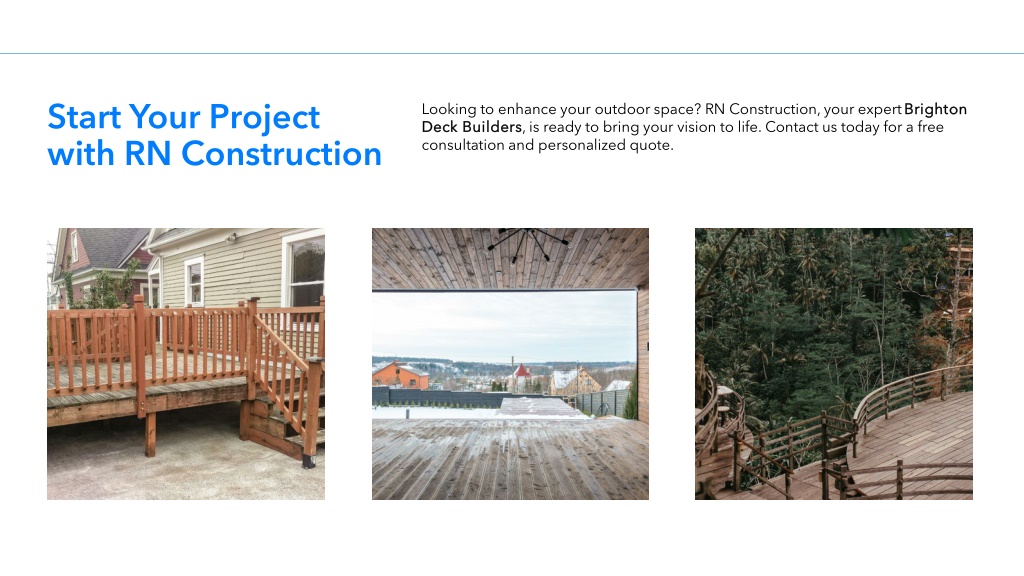 Start Your Project with RN Construction

Looking to enhance your outdoor space? RN Construction, your expert Brighton Deck Builders, is ready to bring your vision to life. Contact us today for a free consultation and personalized quote.